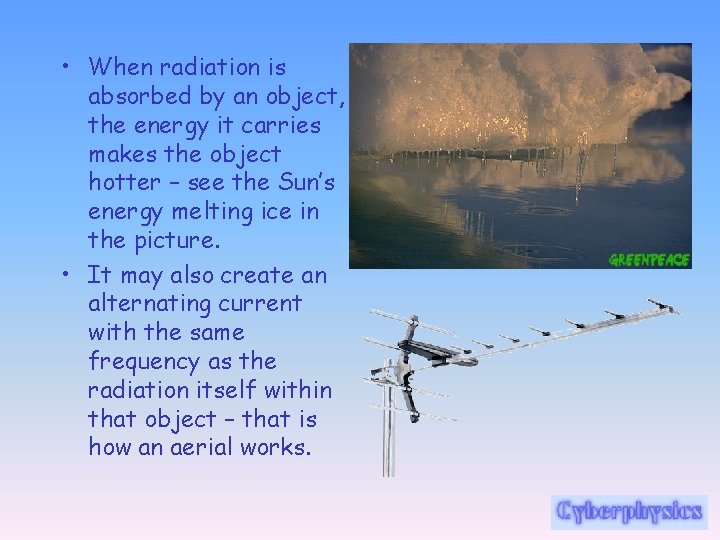 • When radiation is absorbed by an object, the energy it carries makes the object hotter – see the Sun's energy melting ice in the picture.

• It may also create an alternating current with the same frequency as the radiation itself within that object – that is how an aerial works.

GREENPEACE

Cyberphysics